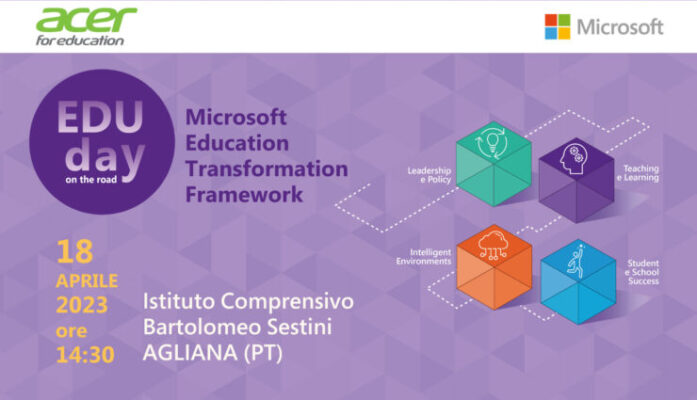 acer
for education

Microsoft

EDU day
on the road

Microsoft Education Transformation Framework

Leadership e Policy

Teaching e Learning

Intelligent Environments

Student e School Success

18 APRILE 2023 ore 14:30

Istituto Comprensivo Bartolomeo Sestini AGLIANA (PT)